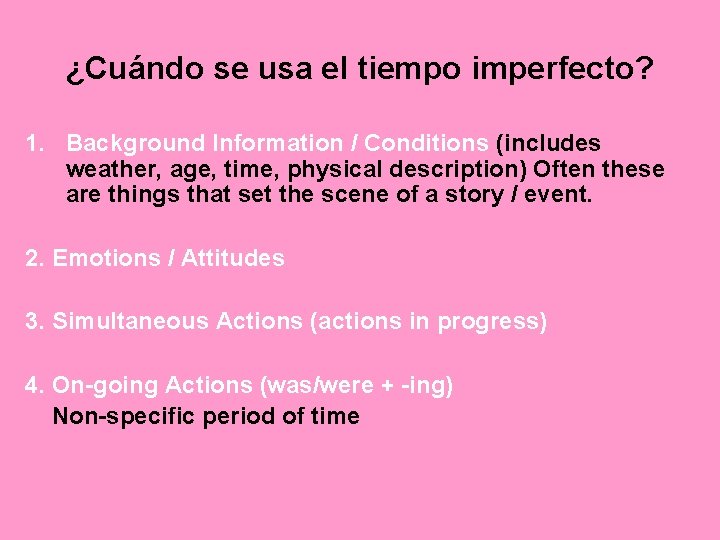 ¿Cuándo se usa el tiempo imperfecto?

1. Background Information / Conditions (includes weather, age, time, physical description) Often these are things that set the scene of a story / event.

2. Emotions / Attitudes

3. Simultaneous Actions (actions in progress)

4. On-going Actions (was/were + -ing)
Non-specific period of time